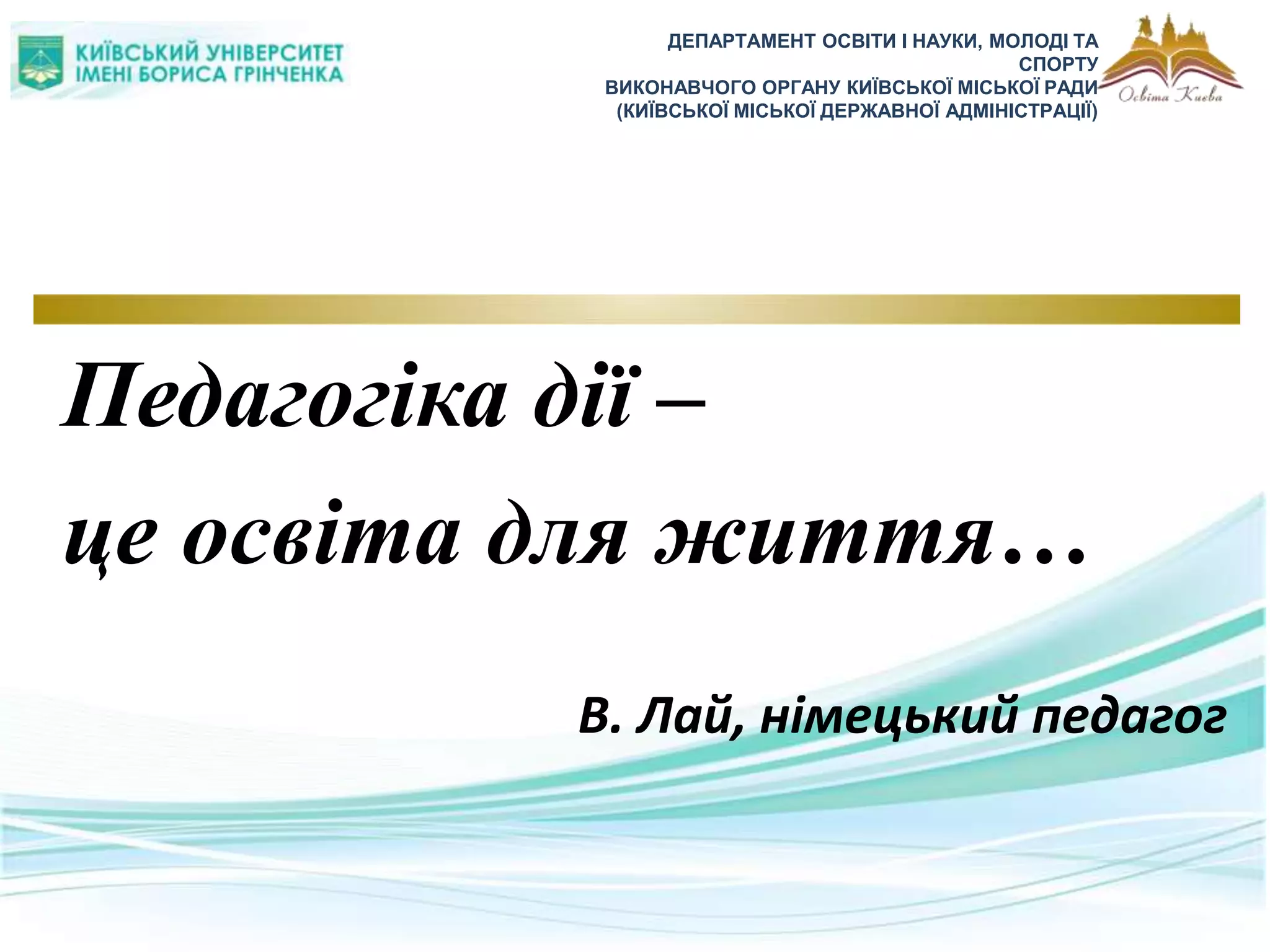 КИЇВСЬКИЙ УНІВЕРСИТЕТ ІМЕНІ БОРИСА ГРІНЧЕНКА

ДЕПАРТАМЕНТ ОСВІТИ І НАУКИ, МОЛОДІ ТА СПОРТУ
ВИКОНАВЧОГО ОРГАНУ КИЇВСЬКОЇ МІСЬКОЇ РАДИ
(КИЇВСЬКОЇ МІСЬКОЇ ДЕРЖАВНОЇ АДМІНІСТРАЦІЇ)

Освіта Києва

Педагогіка дії –
це освіта для життя…

В. Лай, німецький педагог